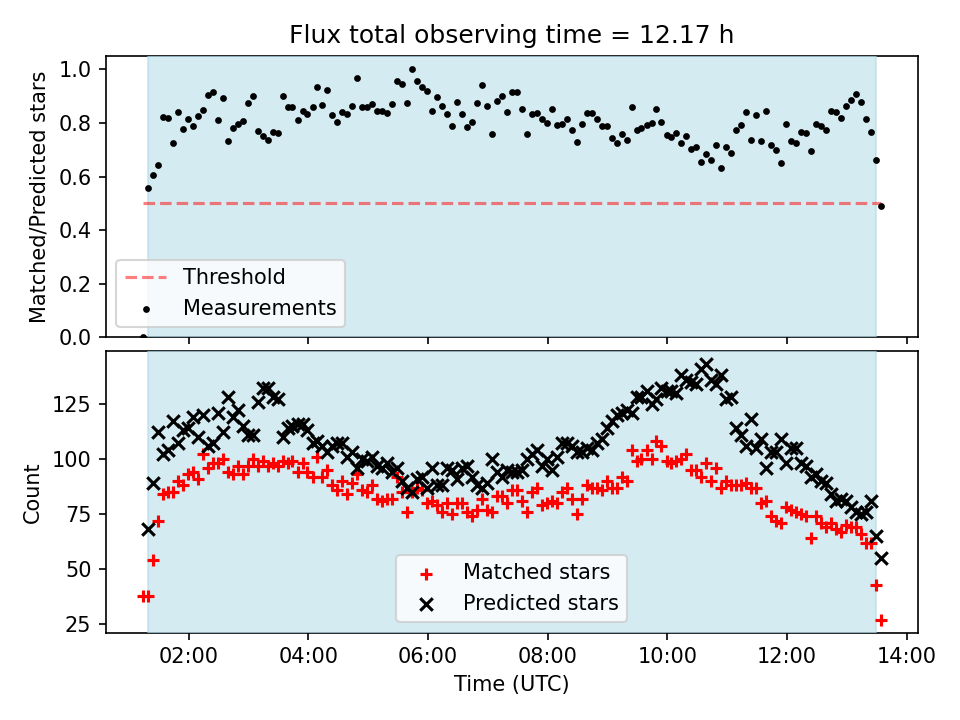 Flux total observing time = 12.17 h

Matched/Predicted stars

1.0
0.8
0.6
0.4
0.2
0.0

Threshold
Measurements

Count

125
100
75
50
25

Matched stars
Predicted stars

02:00
04:00
06:00
08:00
10:00
12:00
14:00

Time (UTC)